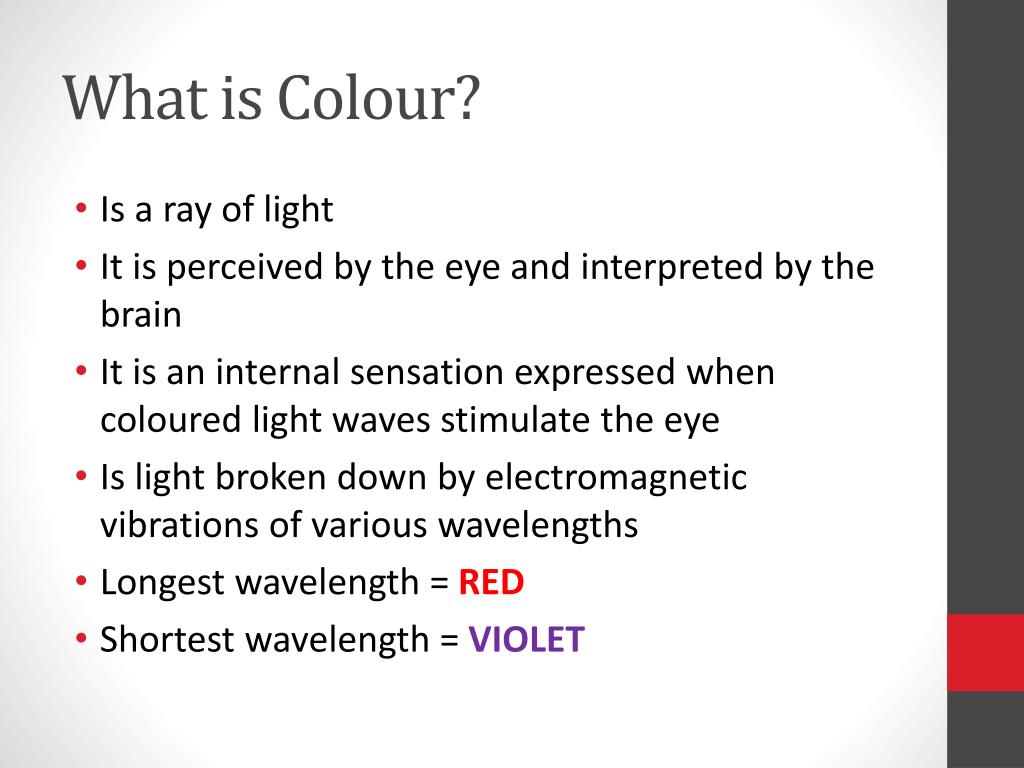 What is Colour?

• Is a ray of light
• It is perceived by the eye and interpreted by the brain
• It is an internal sensation expressed when coloured light waves stimulate the eye
• Is light broken down by electromagnetic vibrations of various wavelengths
• Longest wavelength = RED
• Shortest wavelength = VIOLET